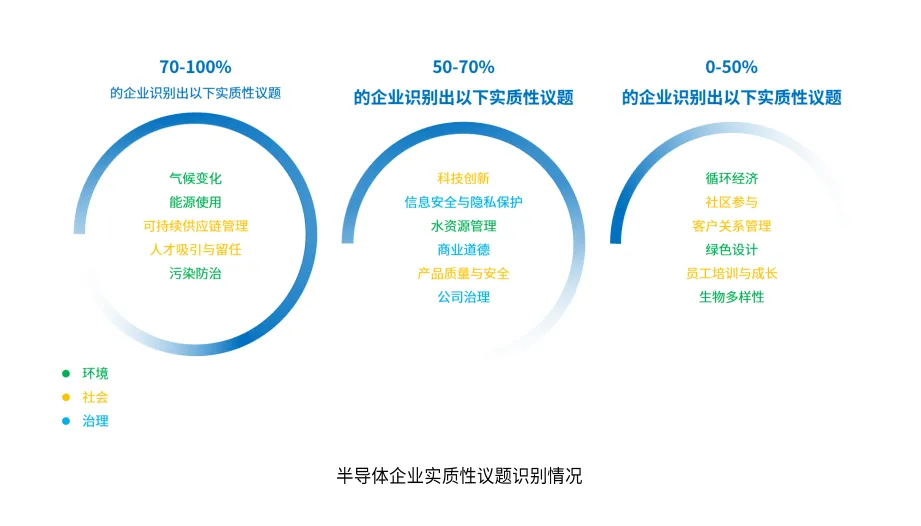 70-100%
的企业识别出以下实质性议题

气候变化
能源使用
可持续供应链管理
人才吸引与留任
污染防治

50-70%
的企业识别出以下实质性议题

科技创新
信息安全与隐私保护
水资源管理
商业道德
产品质量与安全
公司治理

0-50%
的企业识别出以下实质性议题

循环经济
社区参与
客户关系管理
绿色设计
员工培训与成长
生物多样性

环境
社会
治理

半导体企业实质性议题识别情况